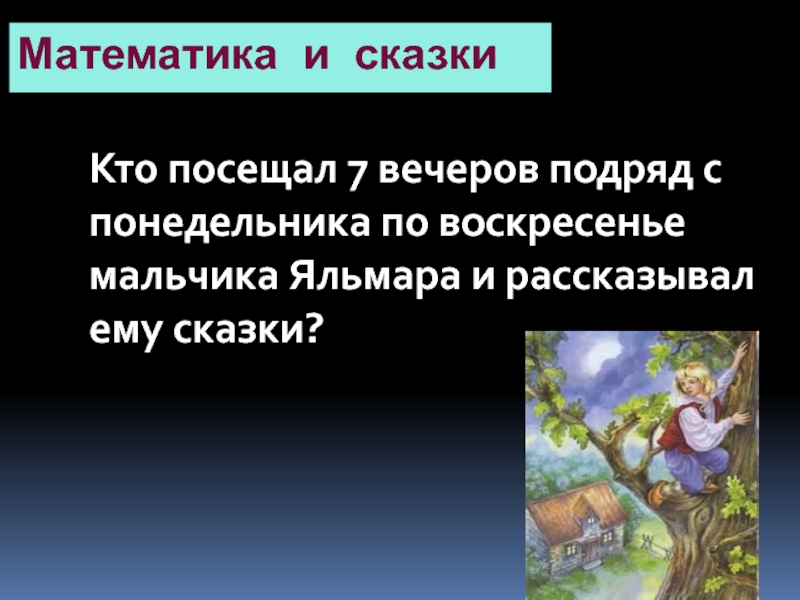 Математика и сказки

Кто посещал 7 вечеров подряд с понедельника по воскресенье мальчика Яльмара и рассказывал ему сказки?